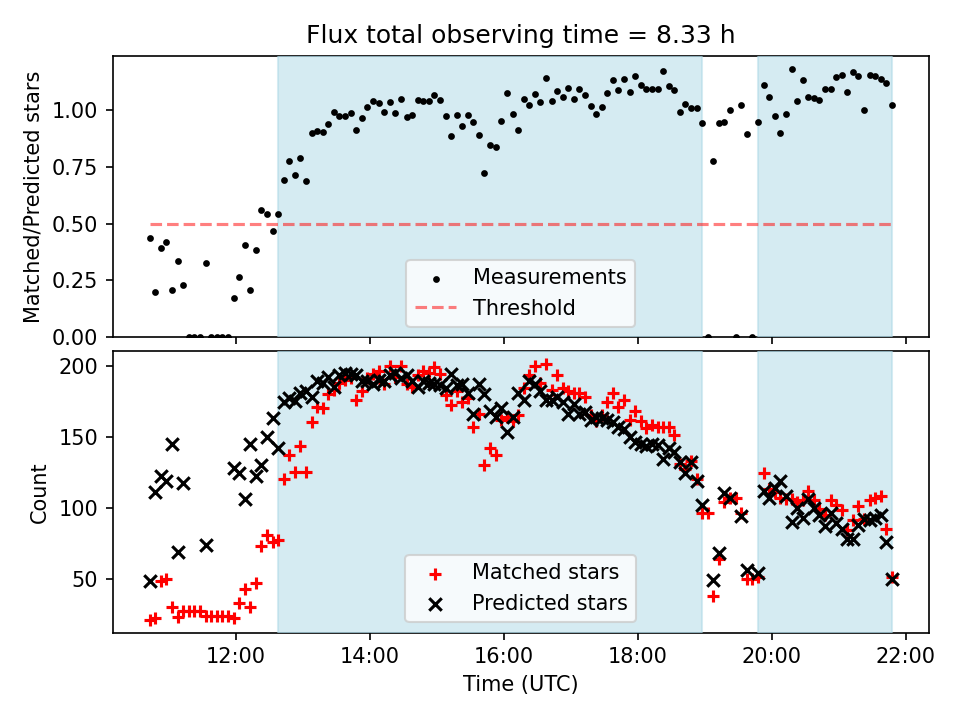 Flux total observing time = 8.33 h

Matched/Predicted stars

1.00
0.75
0.50
0.25
0.00

Measurements
Threshold

Count

200
150
100
50

Matched stars
Predicted stars

12:00
14:00
16:00
18:00
20:00
22:00

Time (UTC)